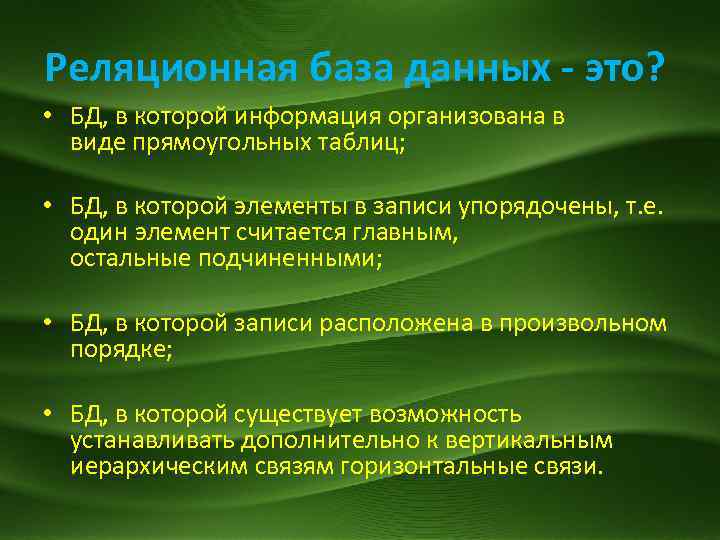 Реляционная база данных - это?

• БД, в которой информация организована в виде прямоугольных таблиц;

• БД, в которой элементы в записи упорядочены, т.е. один элемент считается главным, остальные подчиненными;

• БД, в которой записи расположена в произвольном порядке;

• БД, в которой существует возможность устанавливать дополнительно к вертикальным иерархическим связям горизонтальные связи.